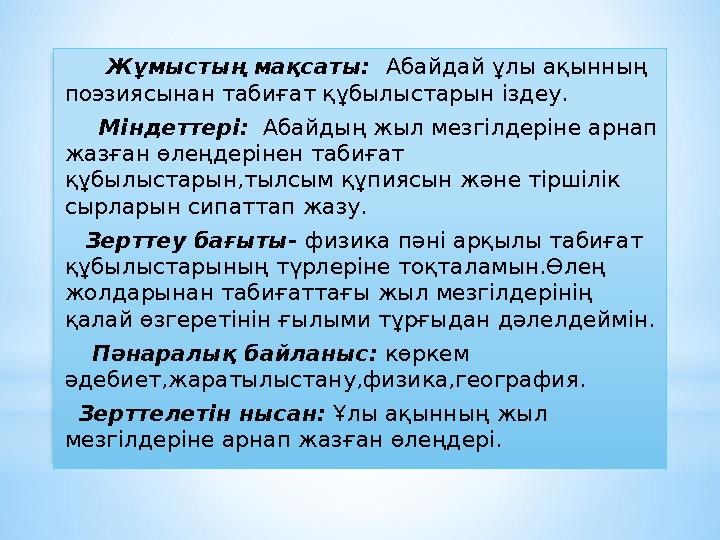 Жұмыстың мақсаты: Абайдай ұлы ақынның поэзиясынан табиғат құбылыстарын іздеу.

Міндеттері: Абайдың жыл мезгілдеріне арнап жазған өлеңдерінен табиғат құбылыстарын,тылсым құпиясын және тіршілік сырларын сипаттап жазу.

Зерттеу бағыты- физика пәні арқылы табиғат құбылыстарының түрлеріне тоқталамын.Өлең жолдарынан табиғаттағы жыл мезгілдерінің қалай өзгеретінін ғылыми тұрғыдан дәлелдеймін.

Пәнаралық байланыс: көркем әдебиет,жаратылыстану,физика,география.

Зерттелетін нысан: Ұлы ақынның жыл мезгілдеріне арнап жазған өлеңдері.